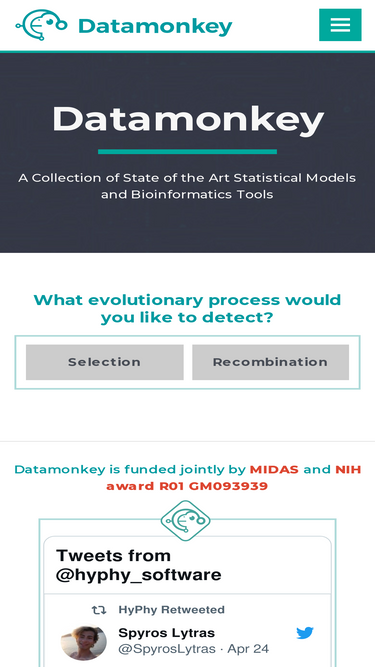 Datamonkey

Datamonkey

A Collection of State of the Art Statistical Models and Bioinformatics Tools

What evolutionary process would you like to detect?

Selection

Recombination

Datamonkey is funded jointly by MIDAS and NIH award R01 GM093939

Tweets from @hyphy_software

HyPhy Retweeted

Spyros Lytras
@SpyrosLytras · Apr 24